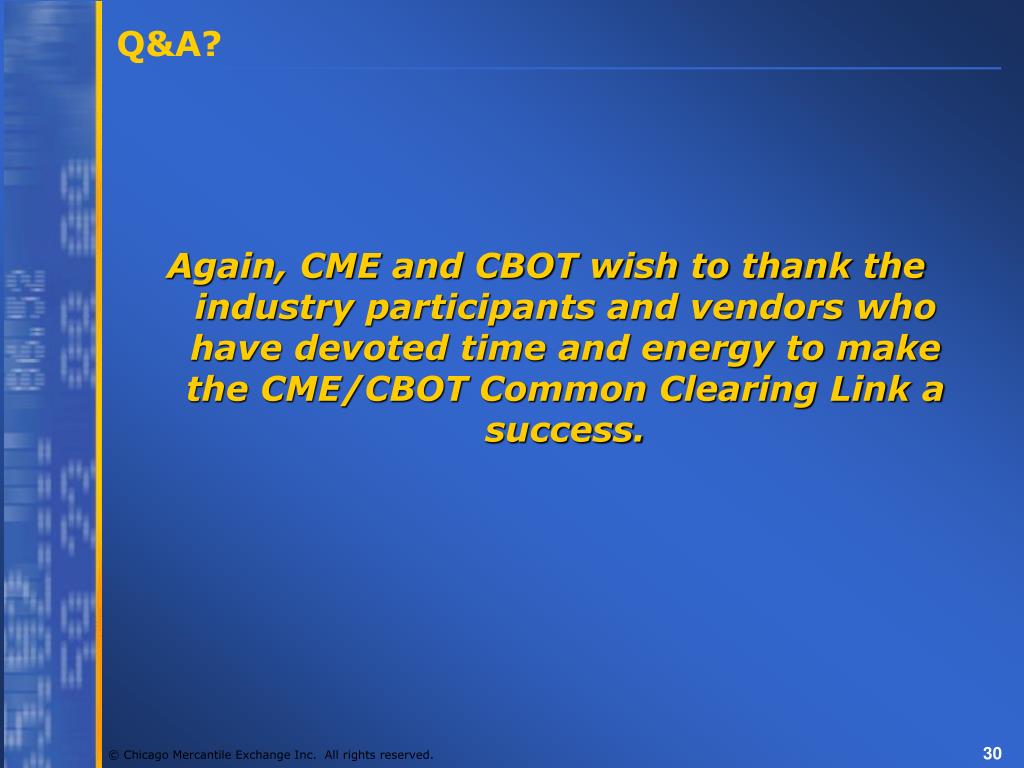 Q&A?

Again, CME and CBOT wish to thank the industry participants and vendors who have devoted time and energy to make the CME/CBOT Common Clearing Link a success.

© Chicago Mercantile Exchange Inc. All rights reserved.

30